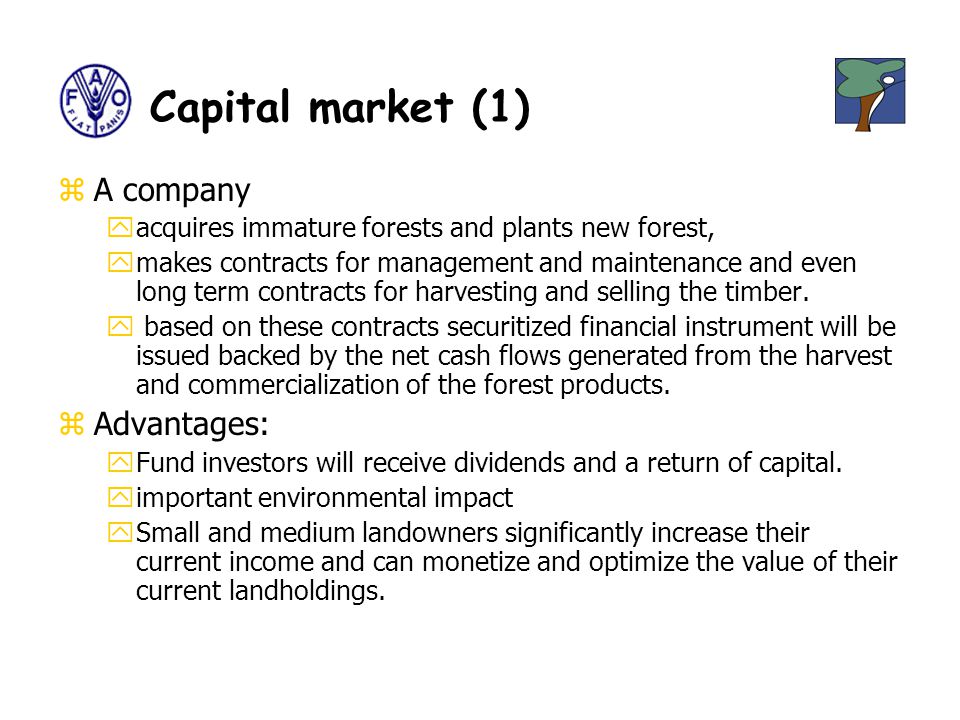 FAO
FIAT PANIS

Capital market (1)

A company

acquires immature forests and plants new forest,

makes contracts for management and maintenance and even long term contracts for harvesting and selling the timber.

based on these contracts securitized financial instrument will be issued backed by the net cash flows generated from the harvest and commercialization of the forest products.

Advantages:

Fund investors will receive dividends and a return of capital.

important environmental impact

Small and medium landowners significantly increase their current income and can monetize and optimize the value of their current landholdings.